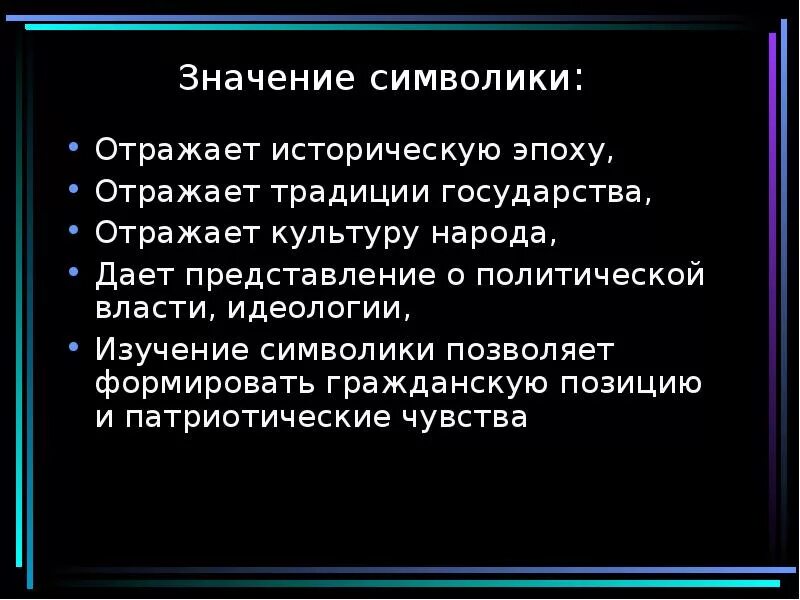 Значение символики:

• Отражает историческую эпоху,
• Отражает традиции государства,
• Отражает культуру народа,
• Дает представление о политической власти, идеологии,
• Изучение символики позволяет формировать гражданскую позицию и патриотические чувства